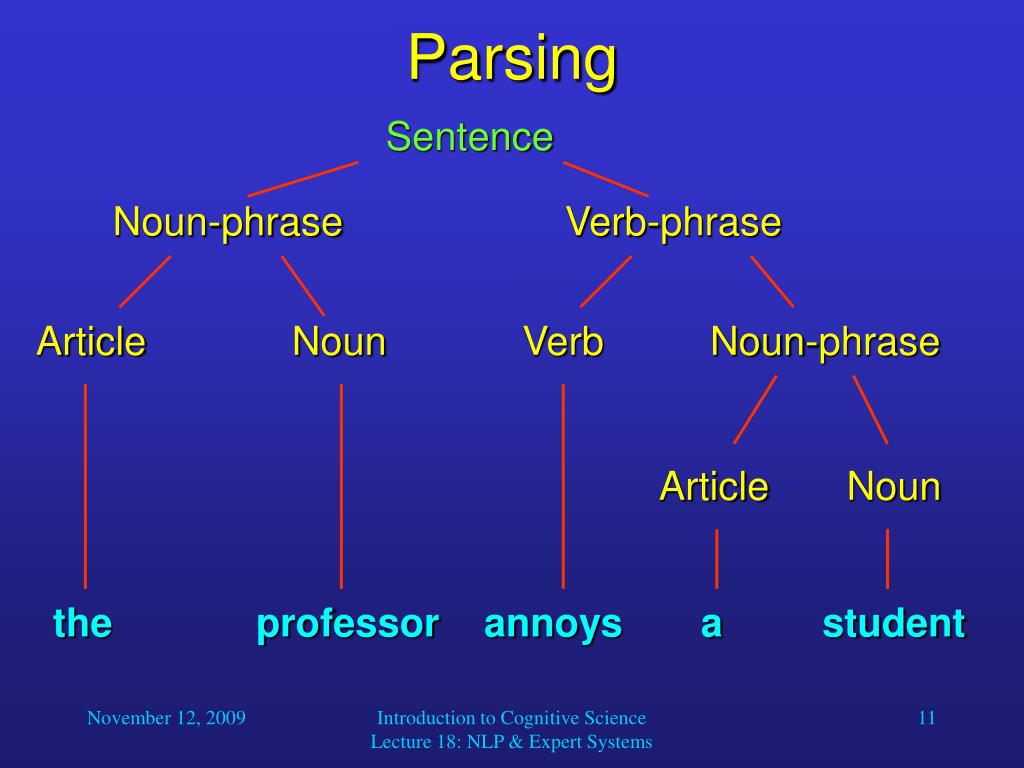 Parsing

Sentence

Noun-phrase

Verb-phrase

Article

Noun

Verb

Noun-phrase

Article

Noun

the

professor

annoys

a

student

November 12, 2009

Introduction to Cognitive Science
Lecture 18: NLP & Expert Systems

11